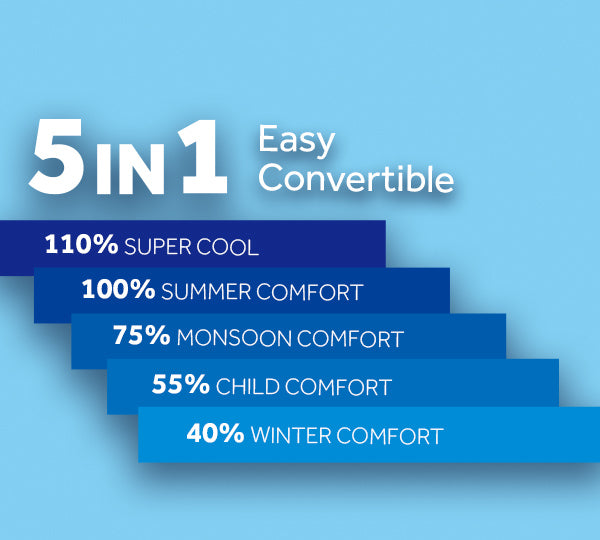 5 IN 1 Easy Convertible

110% SUPER COOL

100% SUMMER COMFORT

75% MONSOON COMFORT

55% CHILD COMFORT

40% WINTER COMFORT